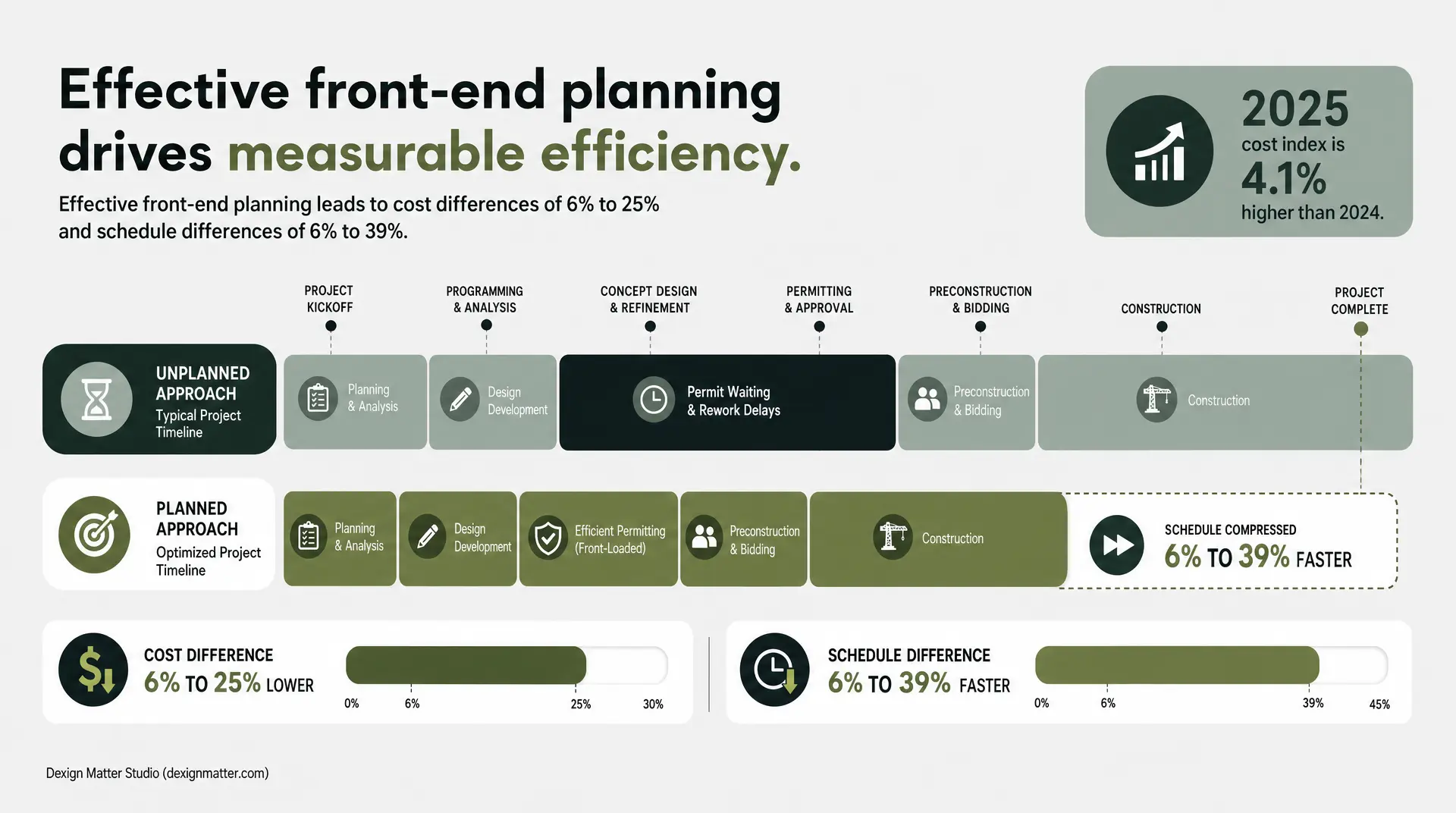 Effective front-end planning drives measurable efficiency.

Effective front-end planning leads to cost differences of 6% to 25% and schedule differences of 6% to 39%.

2025 cost index is 4.1% higher than 2024.

PROJECT KICKOFF

PROGRAMMING & ANALYSIS

CONCEPT DESIGN & REFINEMENT

PERMITTING & APPROVAL

PRECONSTRUCTION & BIDDING

CONSTRUCTION

PROJECT COMPLETE

UNPLANNED APPROACH
Typical Project Timeline

Planning & Analysis

Design Development

Permit Waiting & Rework Delays

Preconstruction & Bidding

Construction

PLANNED APPROACH
Optimized Project Timeline

Planning & Analysis

Design Development

Efficient Permitting (Front-Loaded)

Preconstruction & Bidding

Construction

SCHEDULE COMPRESSED
6% TO 39% FASTER

COST DIFFERENCE
6% TO 25% LOWER

0% 6% 25% 30%

SCHEDULE DIFFERENCE
6% TO 39% FASTER

0% 6% 39% 45%

Dexign Matter Studio (dexignmatter.com)